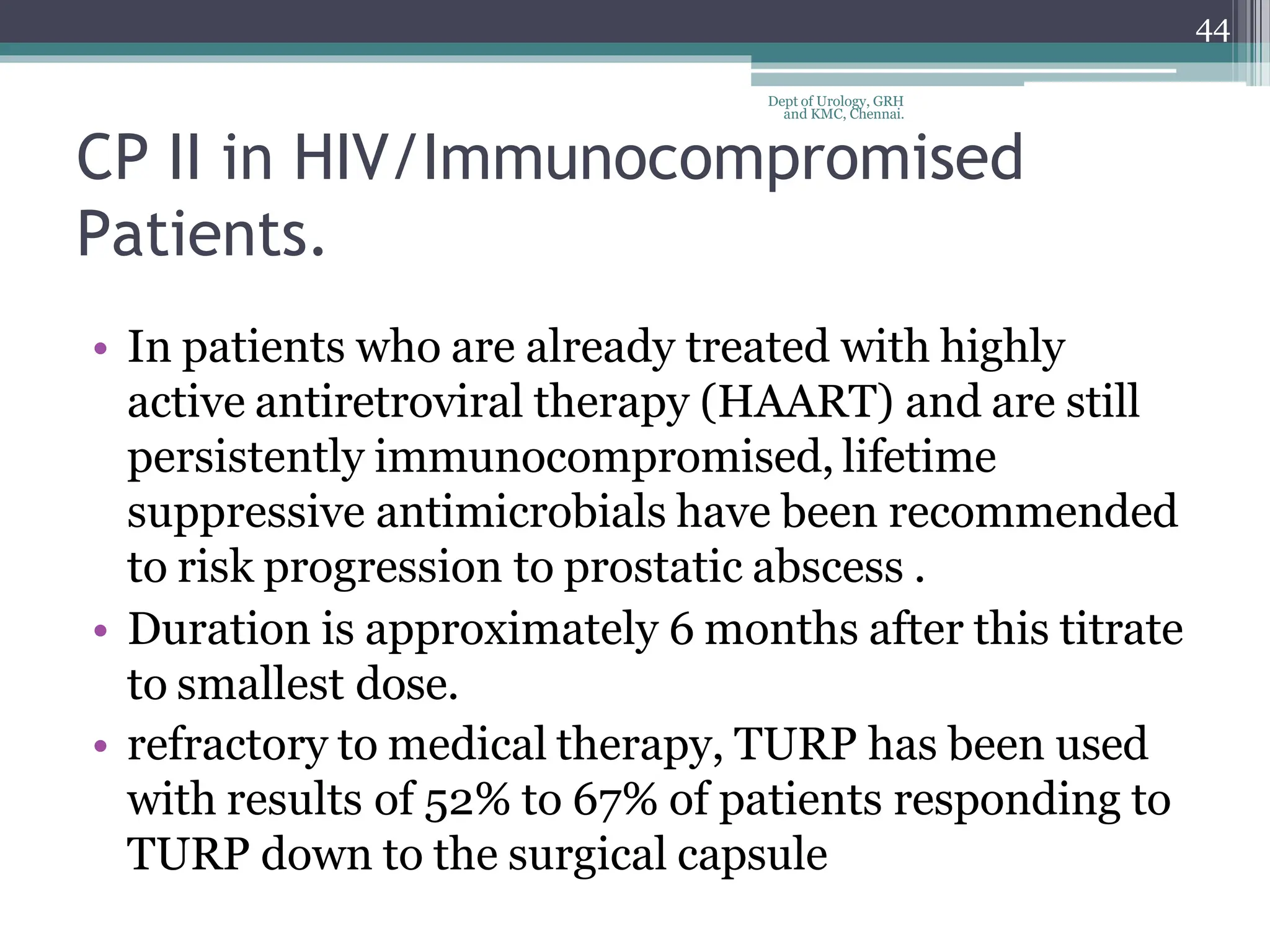 44

Dept of Urology, GRH and KMC, Chennai.

CP II in HIV/Immunocompromised Patients.

• In patients who are already treated with highly active antiretroviral therapy (HAART) and are still persistently immunocompromised, lifetime suppressive antimicrobials have been recommended to risk progression to prostatic abscess .
• Duration is approximately 6 months after this titrate to smallest dose.
• refractory to medical therapy, TURP has been used with results of 52% to 67% of patients responding to TURP down to the surgical capsule